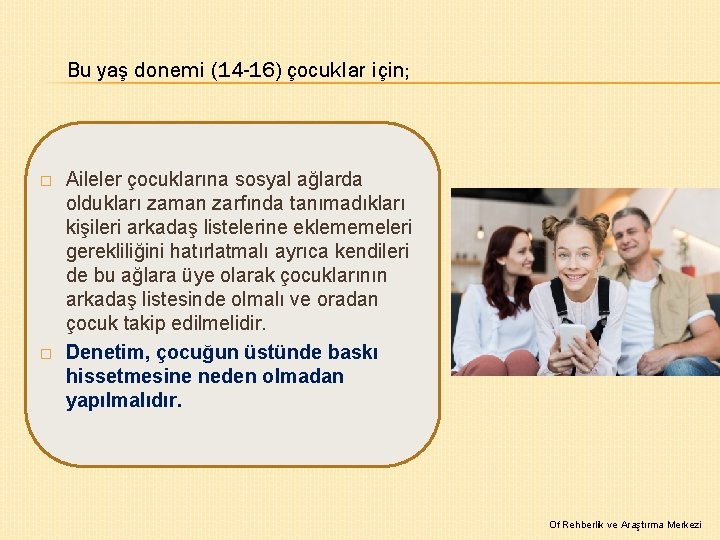 Bu yaş donemi (14-16) çocuklar için;

□ Aileler çocuklarına sosyal ağlarda oldukları zaman zarfında tanımadıkları kişileri arkadaş listelerine eklememeleri gerekliliğini hatırlatmalı ayrıca kendileri de bu ağlara üye olarak çocuklarının arkadaş listesinde olmalı ve oradan çocuk takip edilmelidir.

□ Denetim, çocuğun üstünde baskı hissetmesine neden olmadan yapılmalıdır.

Of Rehberlik ve Araştırma Merkezi